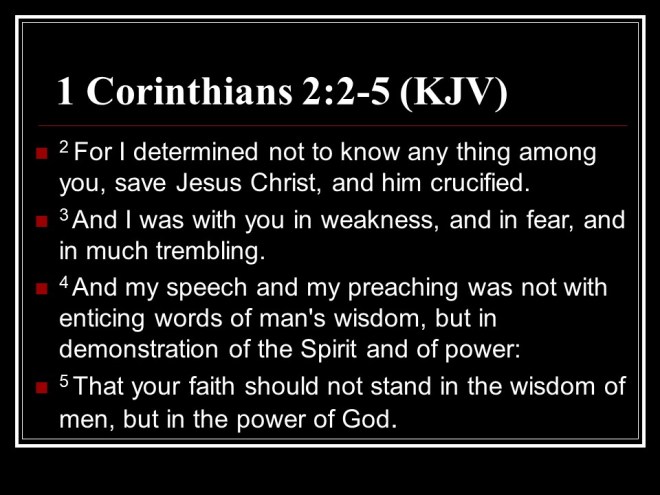 1 Corinthians 2:2-5 (KJV)

$^2$ For I determined not to know any thing among you, save Jesus Christ, and him crucified.

$^3$ And I was with you in weakness, and in fear, and in much trembling.

$^4$ And my speech and my preaching was not with enticing words of man's wisdom, but in demonstration of the Spirit and of power:

$^5$ That your faith should not stand in the wisdom of men, but in the power of God.